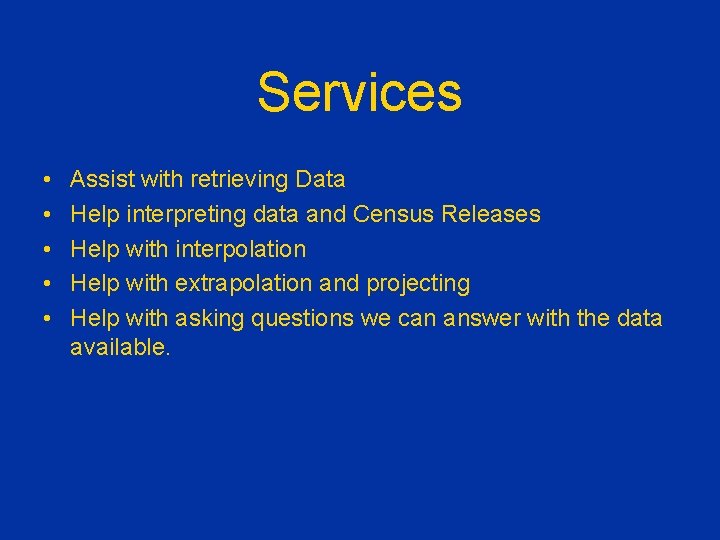 Services

• Assist with retrieving Data
• Help interpreting data and Census Releases
• Help with interpolation
• Help with extrapolation and projecting
• Help with asking questions we can answer with the data available.